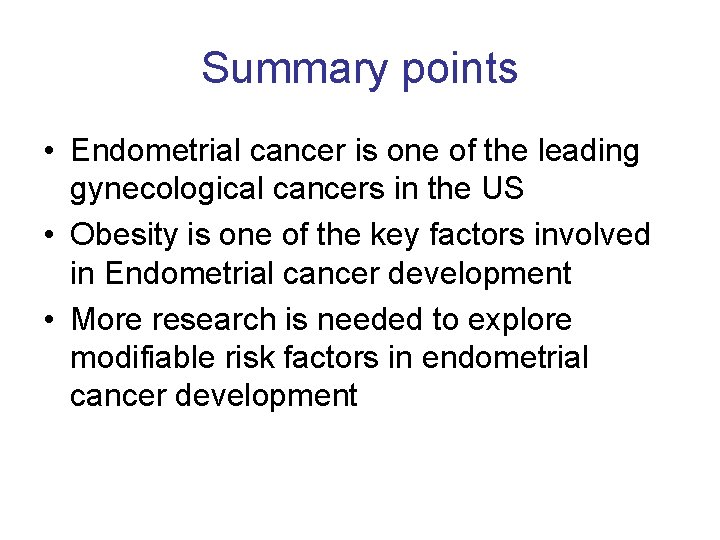 Summary points

• Endometrial cancer is one of the leading gynecological cancers in the US
• Obesity is one of the key factors involved in Endometrial cancer development
• More research is needed to explore modifiable risk factors in endometrial cancer development